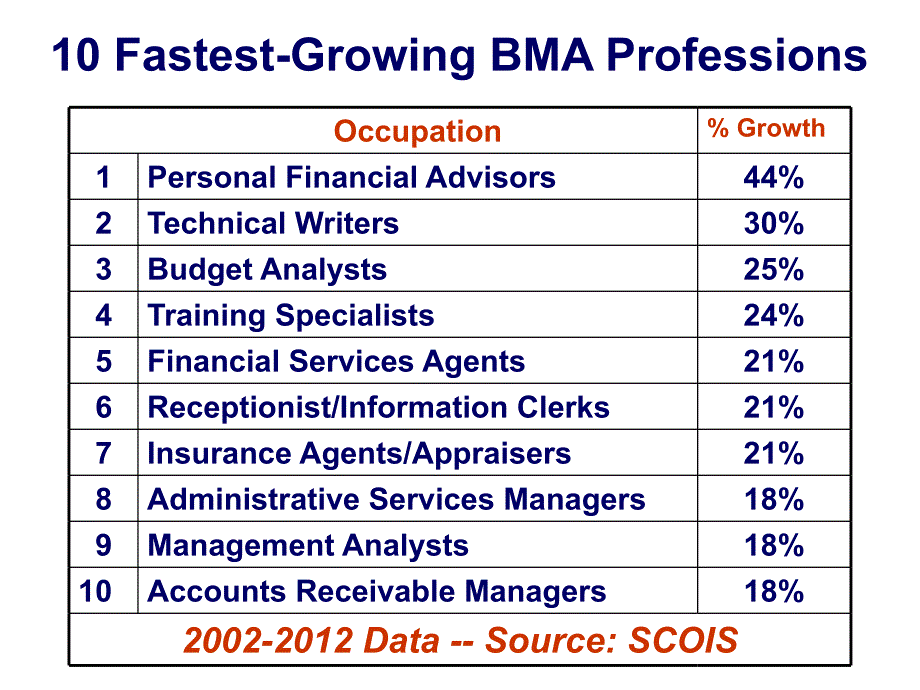 10 Fastest-Growing BMA Professions

| | Occupation | % Growth |
|---|---|---|
| 1 | Personal Financial Advisors | 44% |
| 2 | Technical Writers | 30% |
| 3 | Budget Analysts | 25% |
| 4 | Training Specialists | 24% |
| 5 | Financial Services Agents | 21% |
| 6 | Receptionist/Information Clerks | 21% |
| 7 | Insurance Agents/Appraisers | 21% |
| 8 | Administrative Services Managers | 18% |
| 9 | Management Analysts | 18% |
| 10 | Accounts Receivable Managers | 18% |

2002-2012 Data -- Source: SCOIS